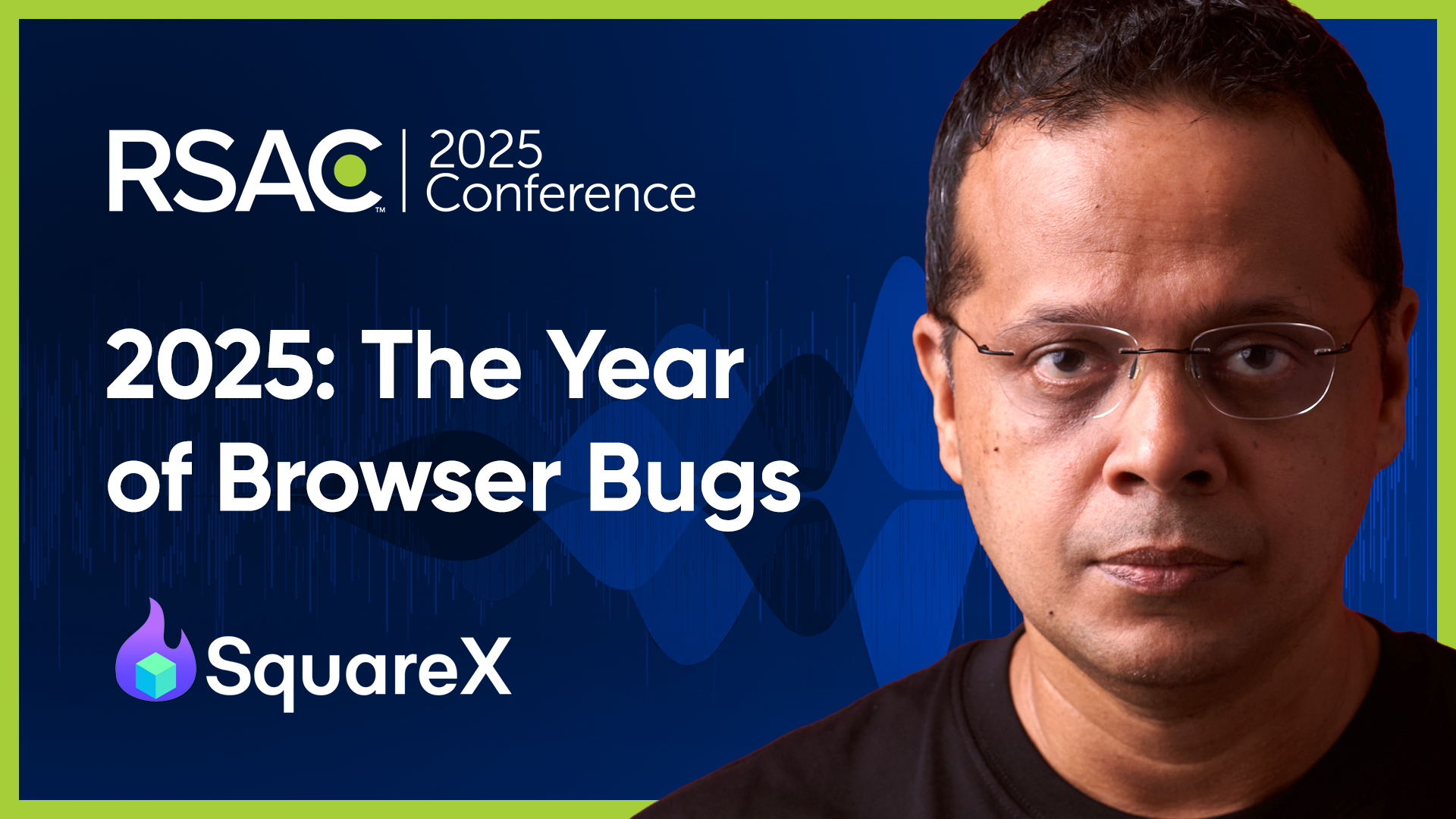 RSAC™ | 2025 Conference

2025: The Year of Browser Bugs

SquareX